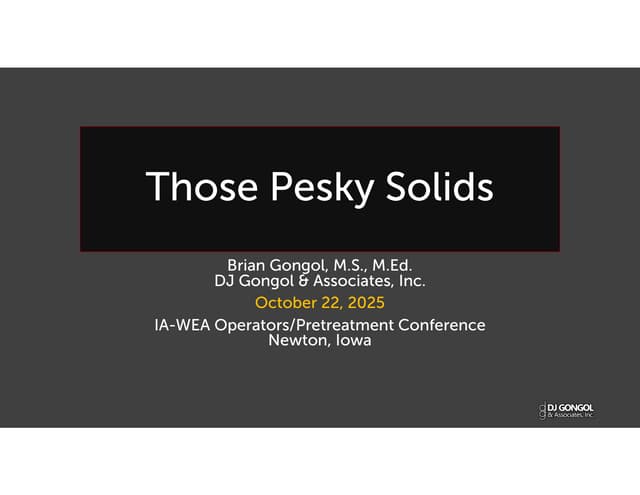 Those Pesky Solids

Brian Gongol, M.S., M.Ed.
DJ Gongol & Associates, Inc.
October 22, 2025
IA-WEA Operators/Pretreatment Conference
Newton, Iowa

DJ GONGOL
& Associates, Inc.